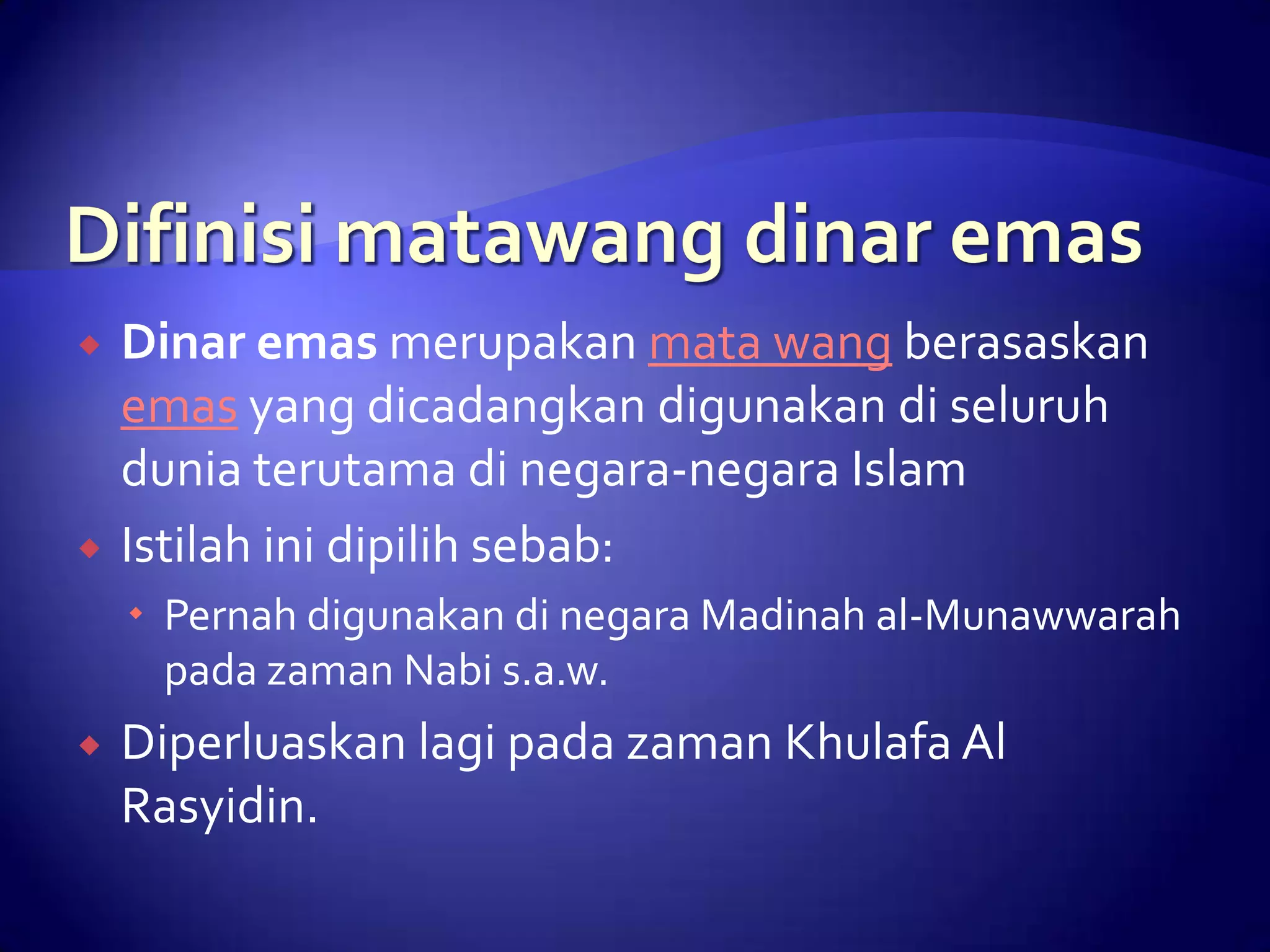 Difinisi matawang dinar emas

Dinar emas merupakan mata wang berasaskan emas yang dicadangkan digunakan di seluruh dunia terutama di negara-negara Islam

Istilah ini dipilih sebab:

Pernah digunakan di negara Madinah al-Munawwarah pada zaman Nabi s.a.w.

Diperluaskan lagi pada zaman Khulafa Al Rasyidin.